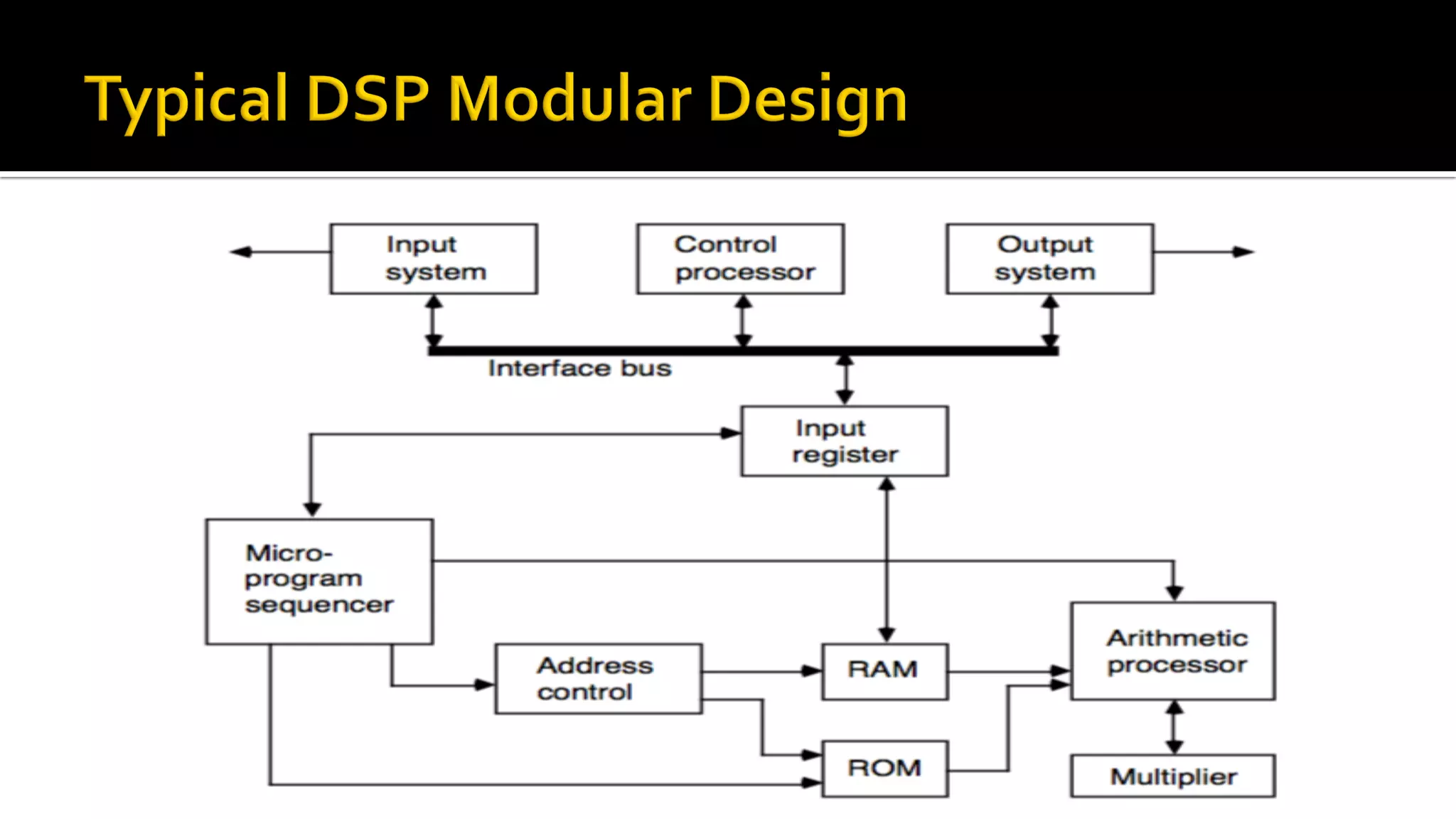 Typical DSP Modular Design

Input system

Control processor

Output system

Interface bus

Input register

Micro-program sequencer

Address control

RAM

ROM

Arithmetic processor

Multiplier